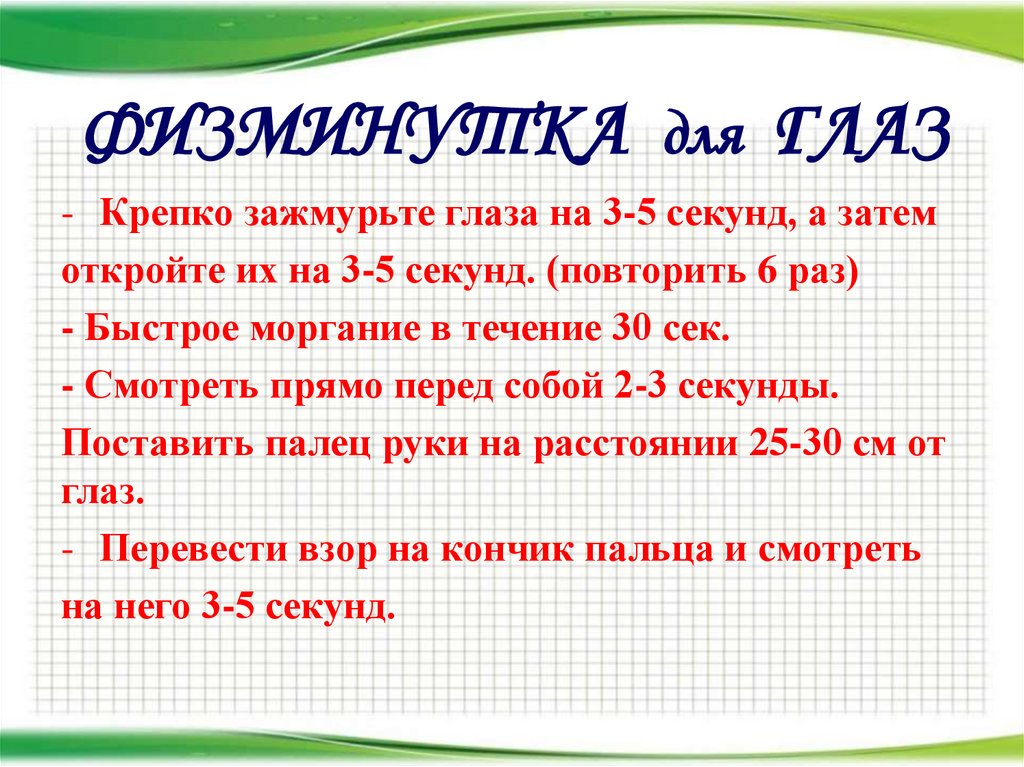 ФИЗМИНУТКА для ГЛАЗ

- Крепко зажмурьте глаза на 3-5 секунд, а затем откройте их на 3-5 секунд. (повторить 6 раз)

- Быстрое моргание в течение 30 сек.

- Смотреть прямо перед собой 2-3 секунды.

Поставить палец руки на расстоянии 25-30 см от глаз.

- Перевести взор на кончик пальца и смотреть на него 3-5 секунд.